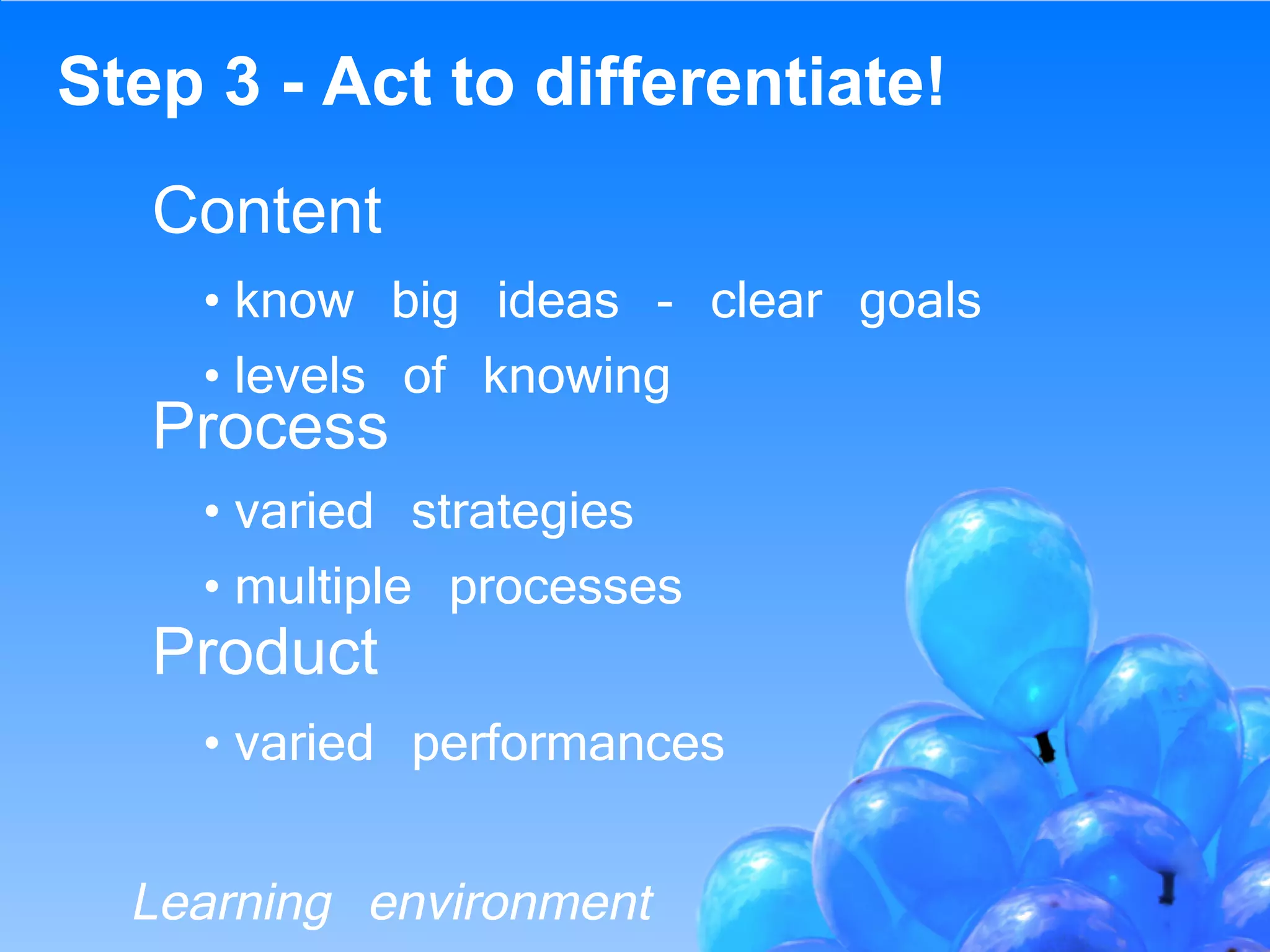 Step 3 - Act to differentiate!

Content

• know big ideas - clear goals
• levels of knowing

Process

• varied strategies
• multiple processes

Product

• varied performances

Learning environment